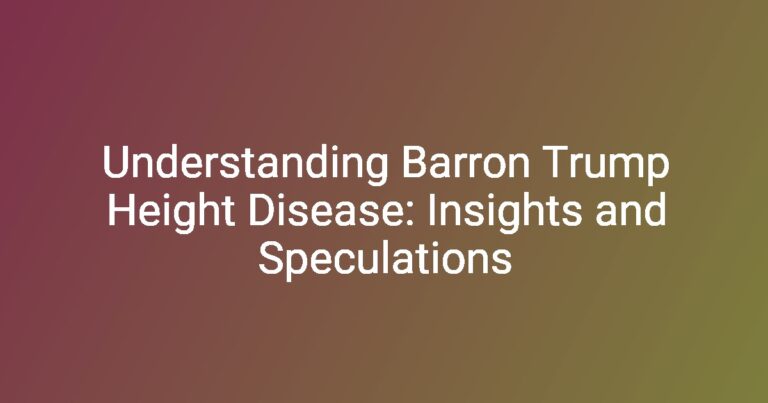 Understanding Barron Trump Height Disease: Insights and Speculations